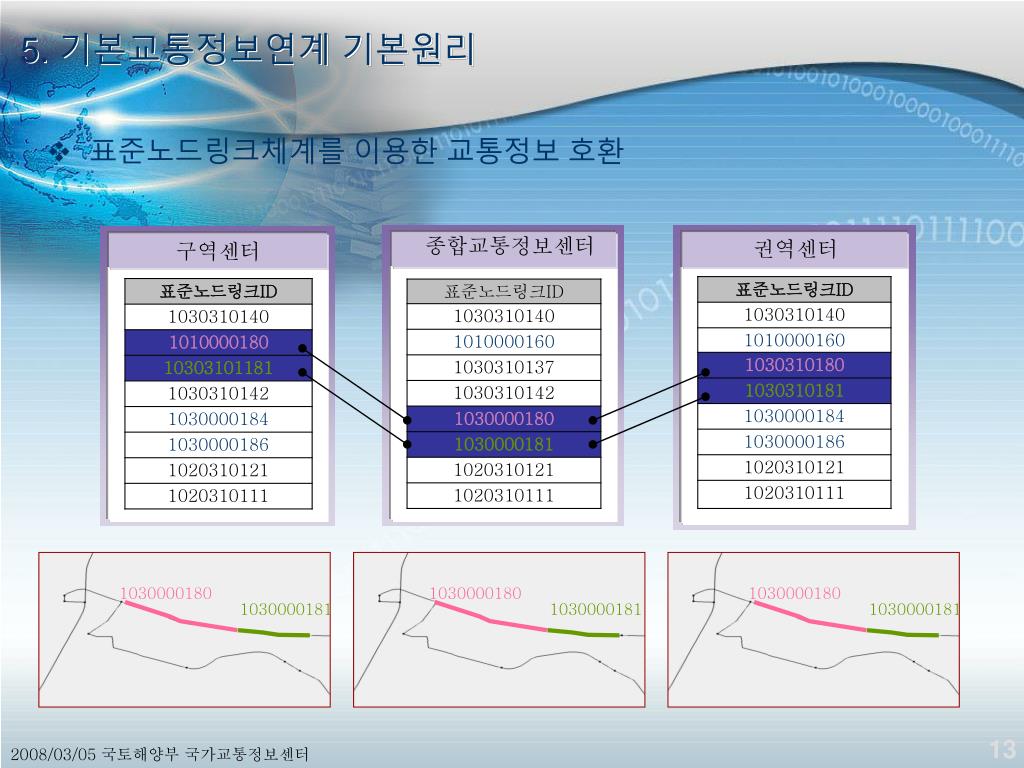 5. 기본교통정보연계 기본원리

❖ 표준노드링크체계를 이용한 교통정보 호환

구역센터

| 표준노드링크ID |
|---|
| 1030310140 |
| 1010000180 |
| 10303101181 |
| 1030310142 |
| 1030000184 |
| 1030000186 |
| 1020310121 |
| 1020310111 |

종합교통정보센터

| 표준노드링크ID |
|---|
| 1030310140 |
| 1010000160 |
| 1030310137 |
| 1030310142 |
| 1030000180 |
| 1030000181 |
| 1020310121 |
| 1020310111 |

권역센터

| 표준노드링크ID |
|---|
| 1030310140 |
| 1010000160 |
| 1030310180 |
| 1030310181 |
| 1030000184 |
| 1030000186 |
| 1020310121 |
| 1020310111 |

1030000180
1030000181

1030000180
1030000181

1030000180
1030000181

2008/03/05 국토해양부 국가교통정보센터

13